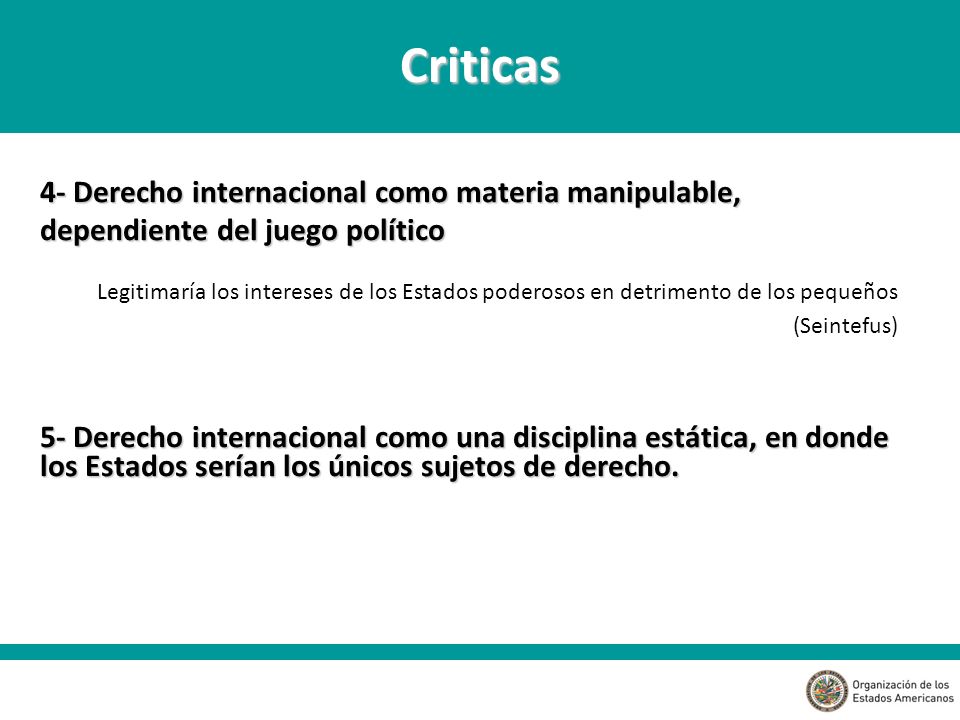 Criticas

4- Derecho internacional como materia manipulable, dependiente del juego político

Legitimaría los intereses de los Estados poderosos en detrimento de los pequeños (Seintefus)

5- Derecho internacional como una disciplina estática, en donde los Estados serían los únicos sujetos de derecho.

Organización de los Estados Americanos